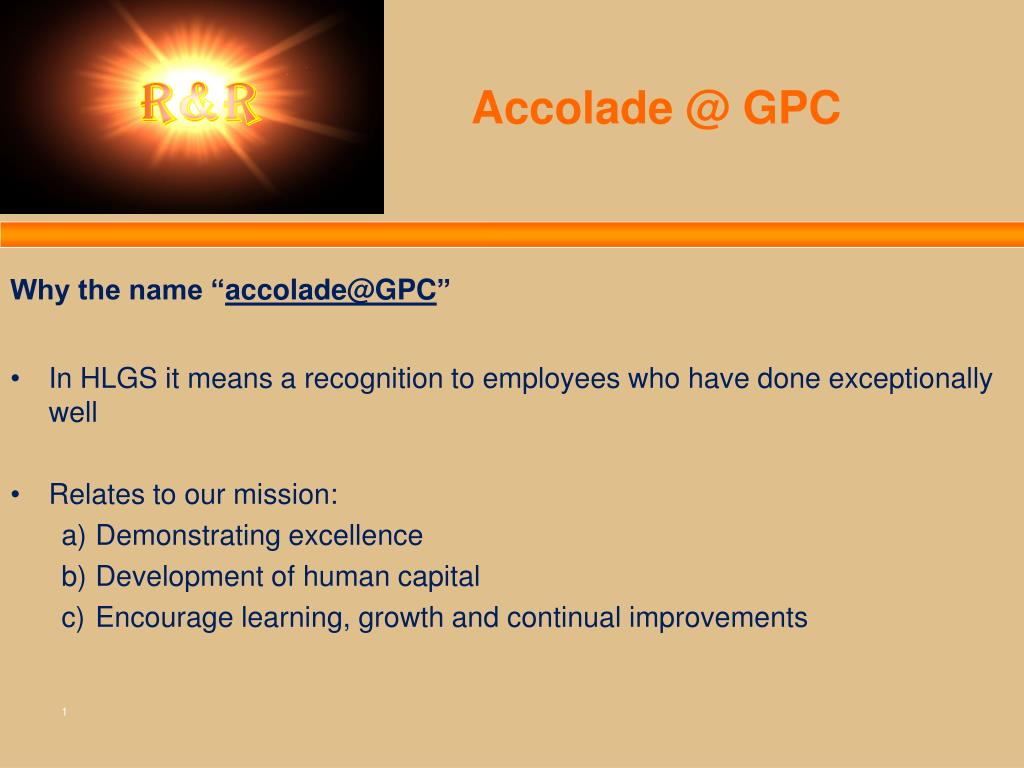 R&R

Accolade @ GPC

Why the name “accolade@GPC”

• In HLGS it means a recognition to employees who have done exceptionally well

• Relates to our mission:
a) Demonstrating excellence
b) Development of human capital
c) Encourage learning, growth and continual improvements

1